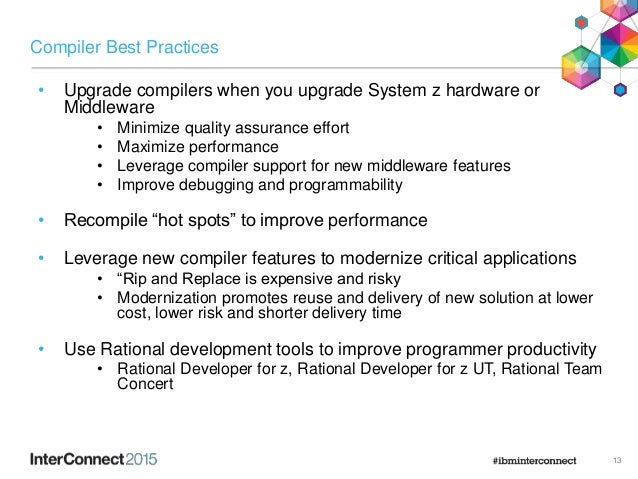 Compiler Best Practices

• Upgrade compilers when you upgrade System z hardware or Middleware
  • Minimize quality assurance effort
  • Maximize performance
  • Leverage compiler support for new middleware features
  • Improve debugging and programmability

• Recompile “hot spots” to improve performance

• Leverage new compiler features to modernize critical applications
  • “Rip and Replace is expensive and risky
  • Modernization promotes reuse and delivery of new solution at lower cost, lower risk and shorter delivery time

• Use Rational development tools to improve programmer productivity
  • Rational Developer for z, Rational Developer for z UT, Rational Team Concert

InterConnect2015

#ibminterconnect

13